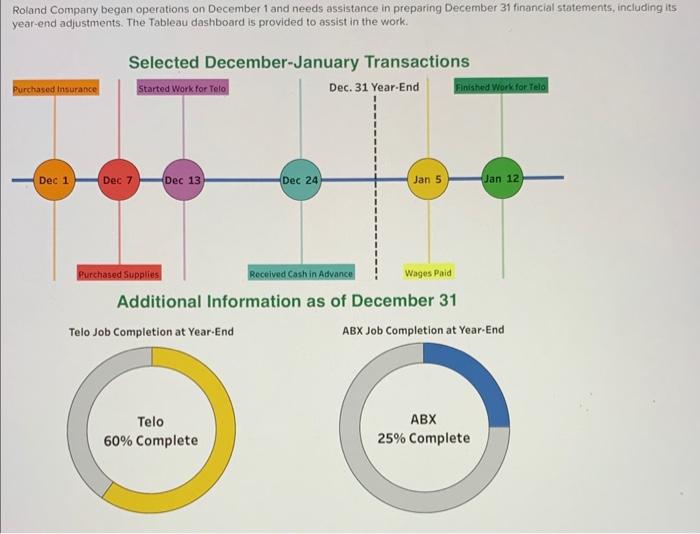 Roland Company began operations on December 1 and needs assistance in preparing December 31 financial statements, including its year-end adjustments. The Tableau dashboard is provided to assist in the work.

Selected December-January Transactions

Purchased Insurance

Started Work for Telo

Dec. 31 Year-End

Finished Work for Telo

Dec 1

Dec 7

Dec 13

Dec 24

Jan 5

Jan 12

Purchased Supplies

Received Cash in Advance

Wages Paid

Additional Information as of December 31

Telo Job Completion at Year-End

Telo
60% Complete

ABX Job Completion at Year-End

ABX
25% Complete